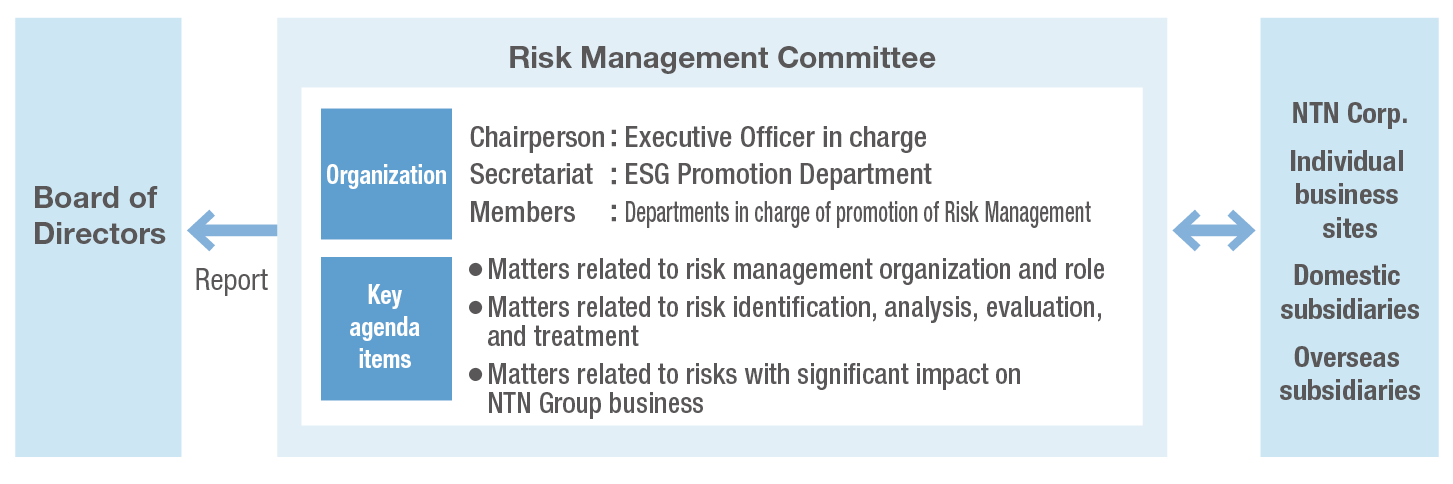 Board of Directors

Report

Risk Management Committee

Organization

Chairperson : Executive Officer in charge
Secretariat : ESG Promotion Department
Members : Departments in charge of promotion of Risk Management

Key agenda items

● Matters related to risk management organization and role
● Matters related to risk identification, analysis, evaluation, and treatment
● Matters related to risks with significant impact on NTN Group business

NTN Corp.
Individual business sites
Domestic subsidiaries
Overseas subsidiaries